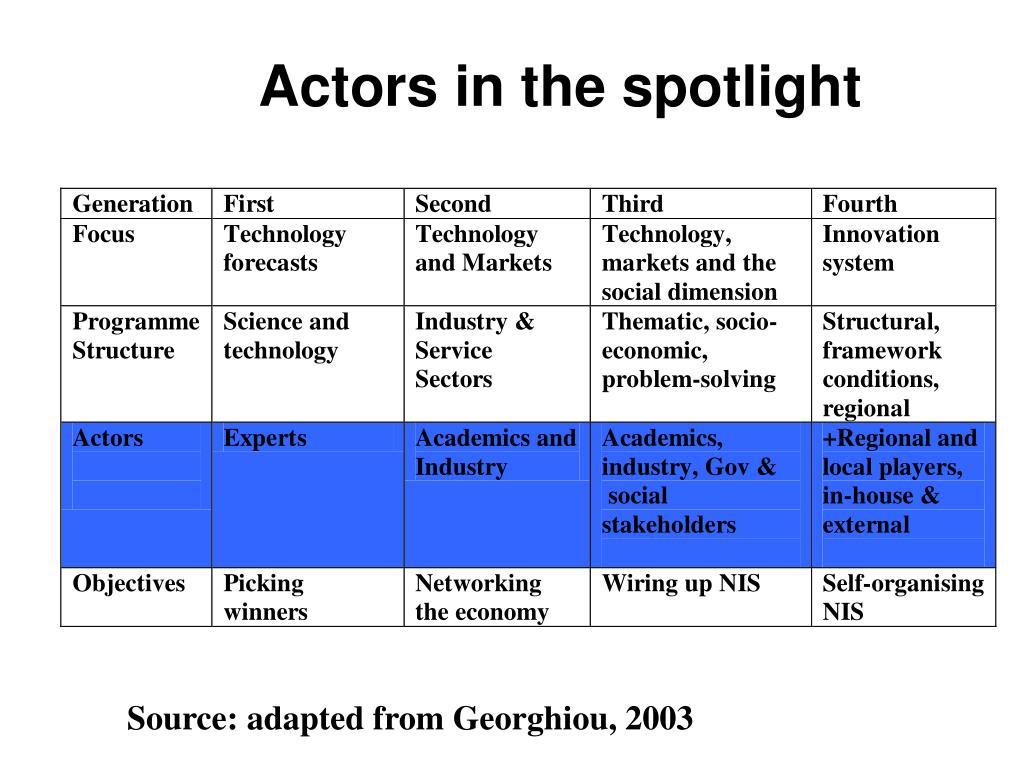 Actors in the spotlight

| Generation | First | Second | Third | Fourth |
|---|---|---|---|---|
| Focus | Technology forecasts | Technology and Markets | Technology, markets and the social dimension | Innovation system |
| Programme Structure | Science and technology | Industry & Service Sectors | Thematic, socio-economic, problem-solving | Structural, framework conditions, regional |
| Actors | Experts | Academics and Industry | Academics, industry, Gov & social stakeholders | +Regional and local players, in-house & external |
| Objectives | Picking winners | Networking the economy | Wiring up NIS | Self-organising NIS |

Source: adapted from Georghiou, 2003